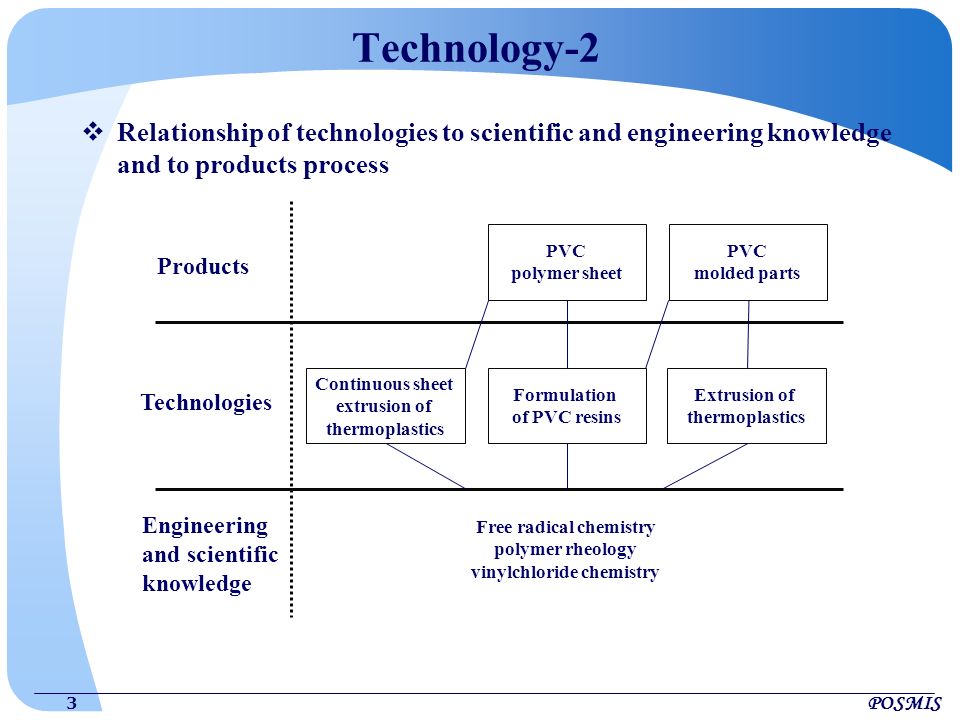 Technology-2

❖ Relationship of technologies to scientific and engineering knowledge and to products process

Products

PVC
polymer sheet

PVC
molded parts

Technologies

Continuous sheet extrusion of thermoplastics

Formulation of PVC resins

Extrusion of thermoplastics

Engineering and scientific knowledge

Free radical chemistry
polymer rheology
vinylchloride chemistry

3

POSMIS